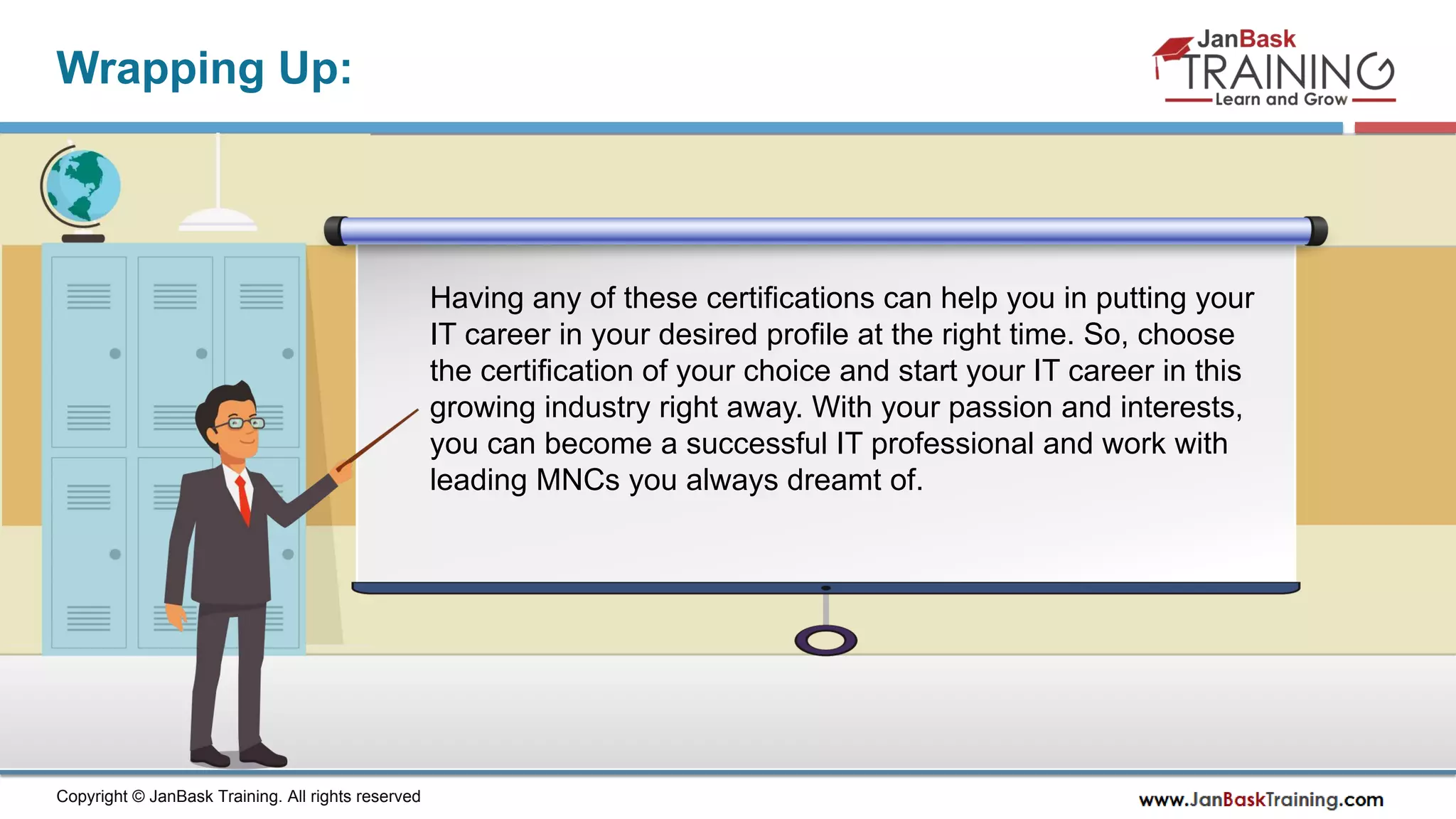 Wrapping Up:

JanBask
TRAINING
Learn and Grow

Having any of these certifications can help you in putting your IT career in your desired profile at the right time. So, choose the certification of your choice and start your IT career in this growing industry right away. With your passion and interests, you can become a successful IT professional and work with leading MNCs you always dreamt of.

Copyright © JanBask Training. All rights reserved

www.JanBaskTraining.com